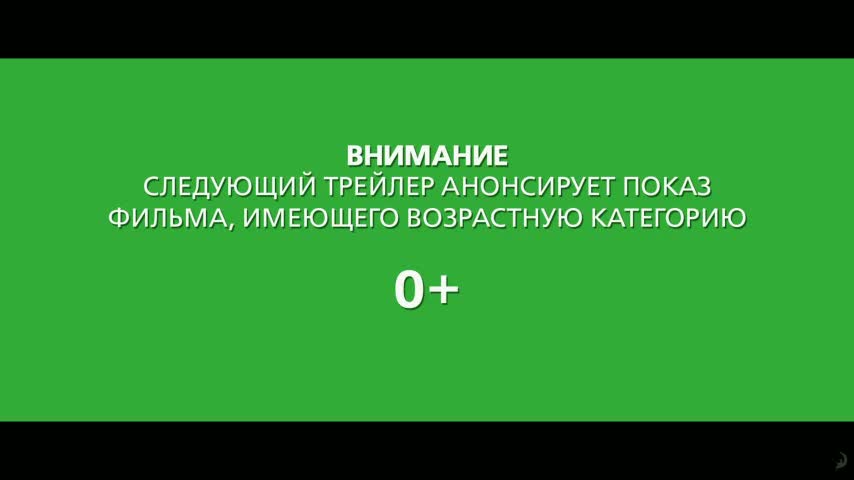 ВНИМАНИЕ
СЛЕДУЮЩИЙ ТРЕЙЛЕР АНОНСИРУЕТ ПОКАЗ ФИЛЬМА, ИМЕЮЩЕГО ВОЗРАСТНУЮ КАТЕГОРИЮ

0+